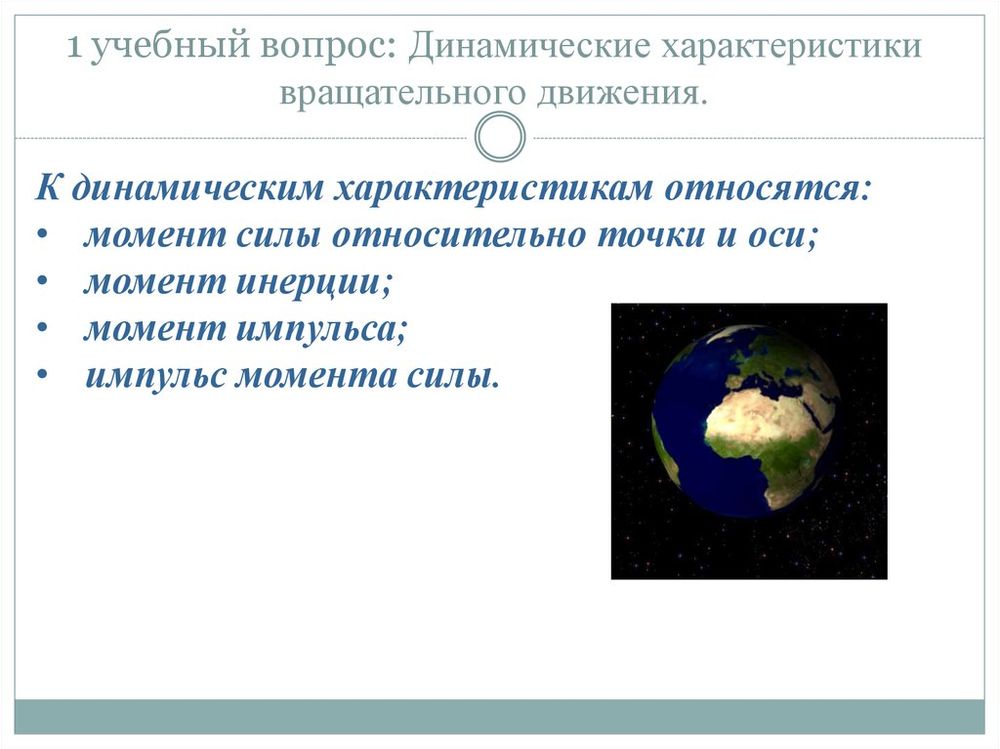 1 учебный вопрос: Динамические характеристики вращательного движения.

К динамическим характеристикам относятся:
• момент силы относительно точки и оси;
• момент инерции;
• момент импульса;
• импульс момента силы.